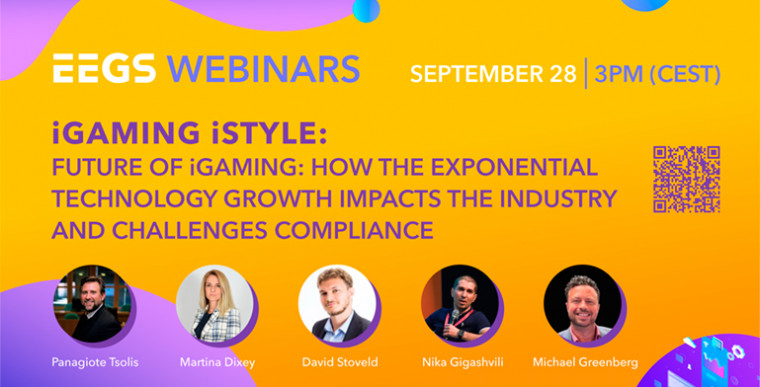 EEGS WEBINARS

SEPTEMBER 28 | 3PM (CEST)

iGAMING iSTYLE:
FUTURE OF iGAMING: HOW THE EXPONENTIAL TECHNOLOGY GROWTH IMPACTS THE INDUSTRY AND CHALLENGES COMPLIANCE

Panagiote Tsolis
Martina Dixey
David Stoveld
Nika Gigashvili
Michael Greenberg